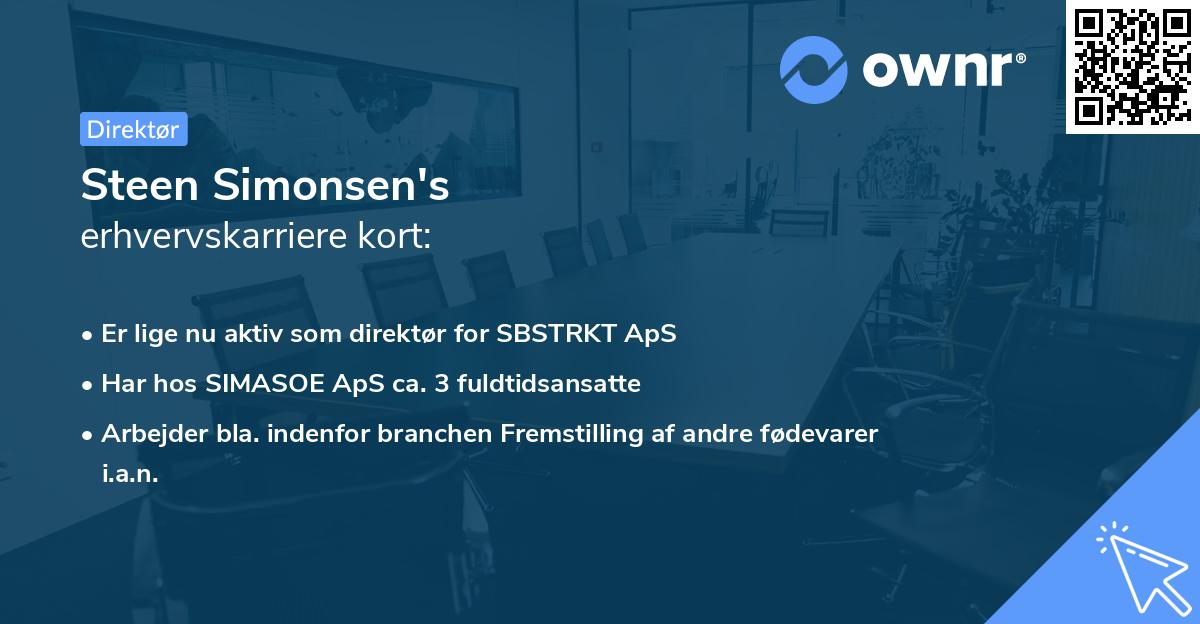 ownr®

Direktør

Steen Simonsen's
erhvervskarriere kort:

• Er lige nu aktiv som direktør for SBSTRKT ApS
• Har hos SIMASOE ApS ca. 3 fuldtidsansatte
• Arbejder bla. indenfor branchen Fremstilling af andre fødevarer i.a.n.